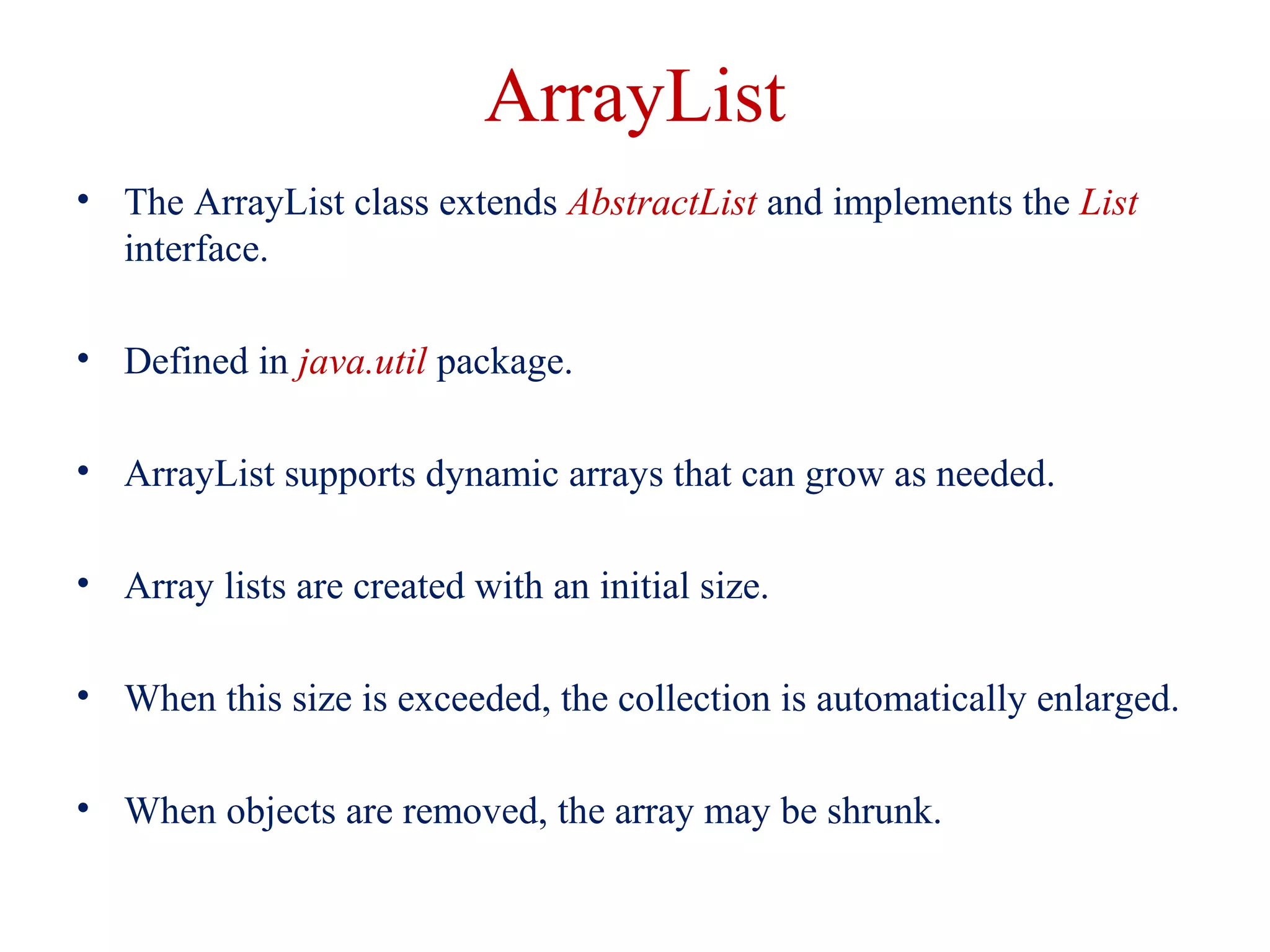 ArrayList

• The ArrayList class extends AbstractList and implements the List interface.

• Defined in java.util package.

• ArrayList supports dynamic arrays that can grow as needed.

• Array lists are created with an initial size.

• When this size is exceeded, the collection is automatically enlarged.

• When objects are removed, the array may be shrunk.